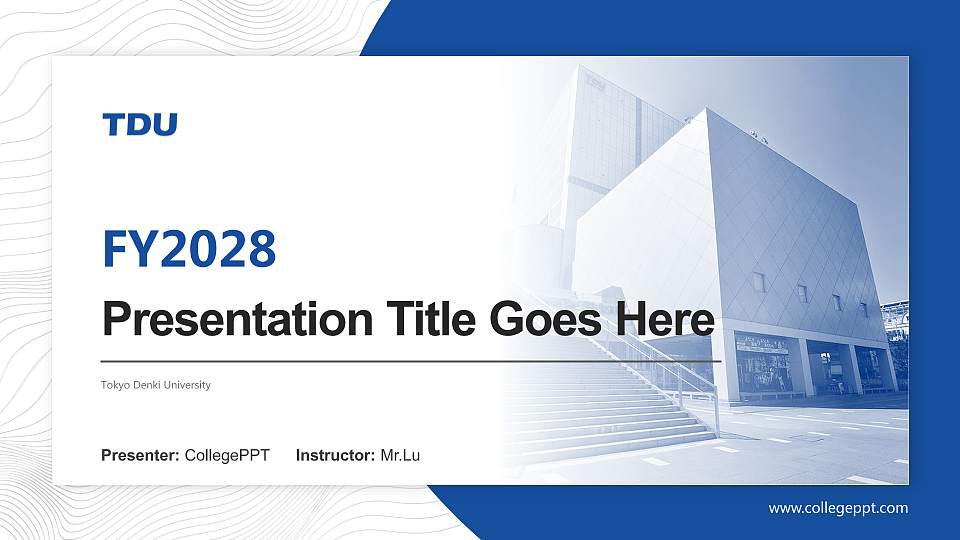 TDU

FY2028

Presentation Title Goes Here

Tokyo Denki University

Presenter: CollegePPT Instructor: Mr.Lu

www.collegeppt.com